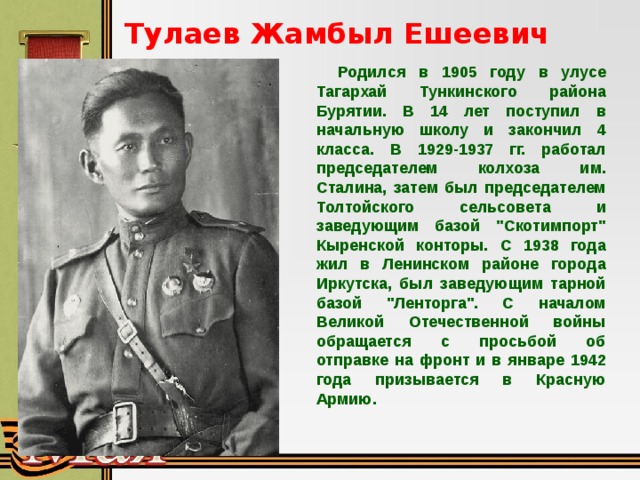 Тулаев Жамбыл Ешеевич

Родился в 1905 году в улусе Тагархай Тункинского района Бурятии. В 14 лет поступил в начальную школу и закончил 4 класса. В 1929-1937 гг. работал председателем колхоза им. Сталина, затем был председателем Толтойского сельсовета и заведующим базой "Скотимпорт" Кыренской конторы. С 1938 года жил в Ленинском районе города Иркутска, был заведующим тарной базой "Ленторга". С началом Великой Отечественной войны обращается с просьбой об отправке на фронт и в январе 1942 года призывается в Красную Армию.